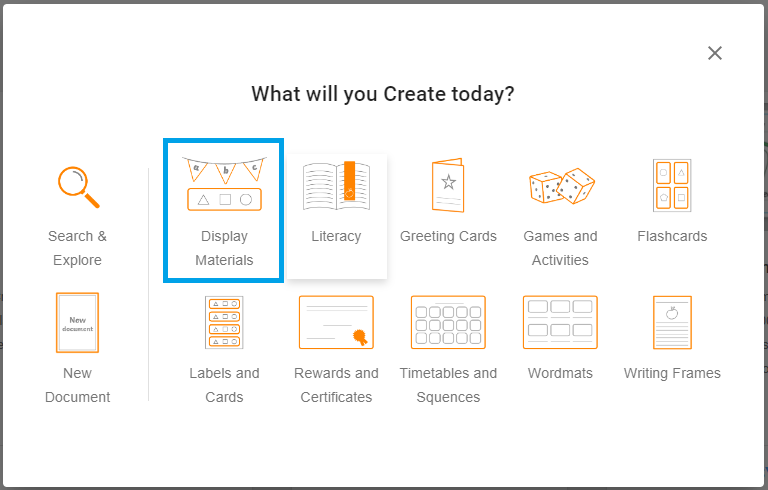 What will you Create today?

Search & Explore

a b c

Display Materials

Literacy

Greeting Cards

Games and Activities

Flashcards

New document

New Document

Labels and Cards

Rewards and Certificates

Timetables and Squences

Wordmats

Writing Frames